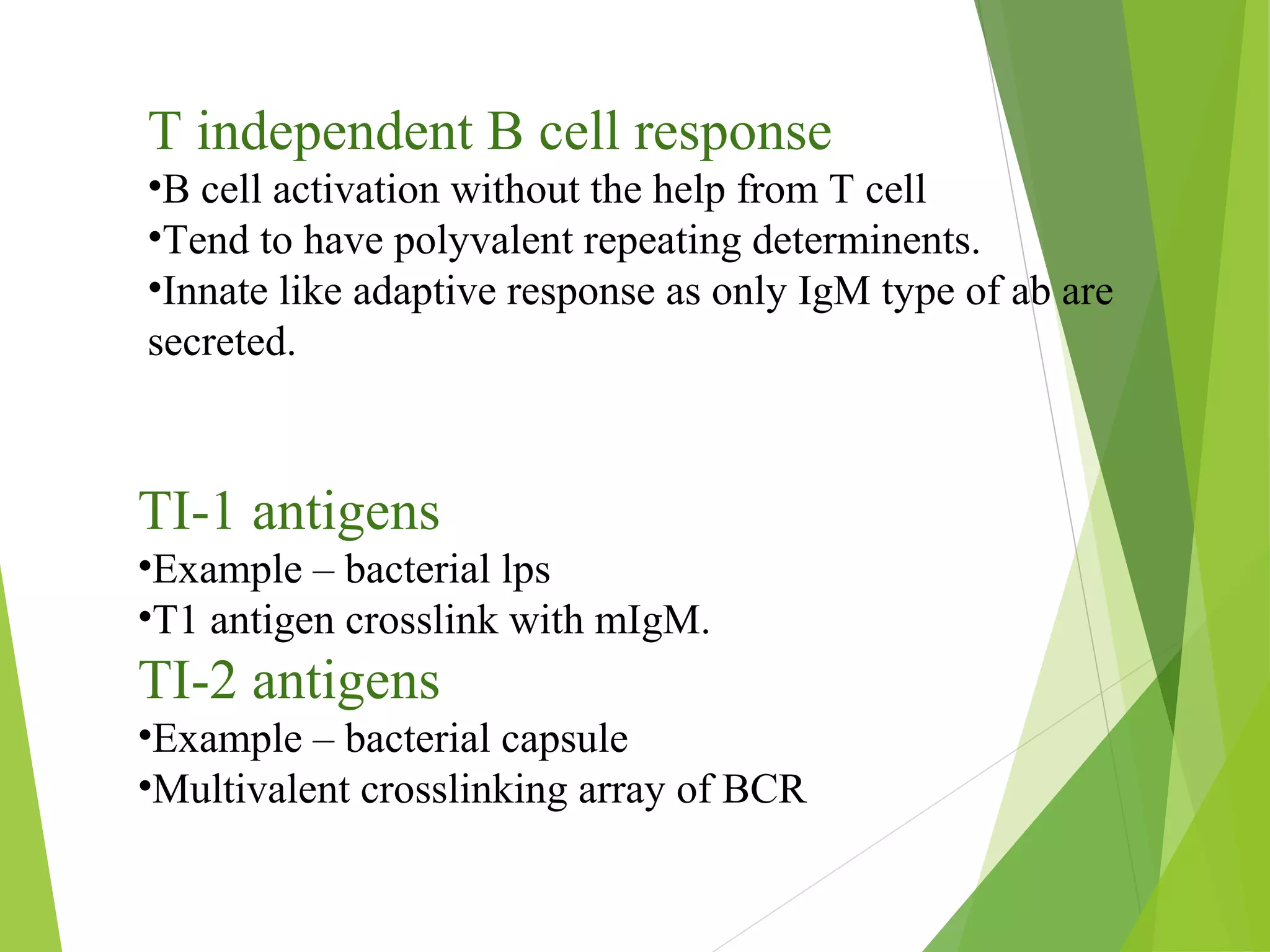 T independent B cell response
•B cell activation without the help from T cell
•Tend to have polyvalent repeating determinents.
•Innate like adaptive response as only IgM type of ab are secreted.

TI-1 antigens
•Example – bacterial lps
•T1 antigen crosslink with mIgM.
TI-2 antigens
•Example – bacterial capsule
•Multivalent crosslinking array of BCR